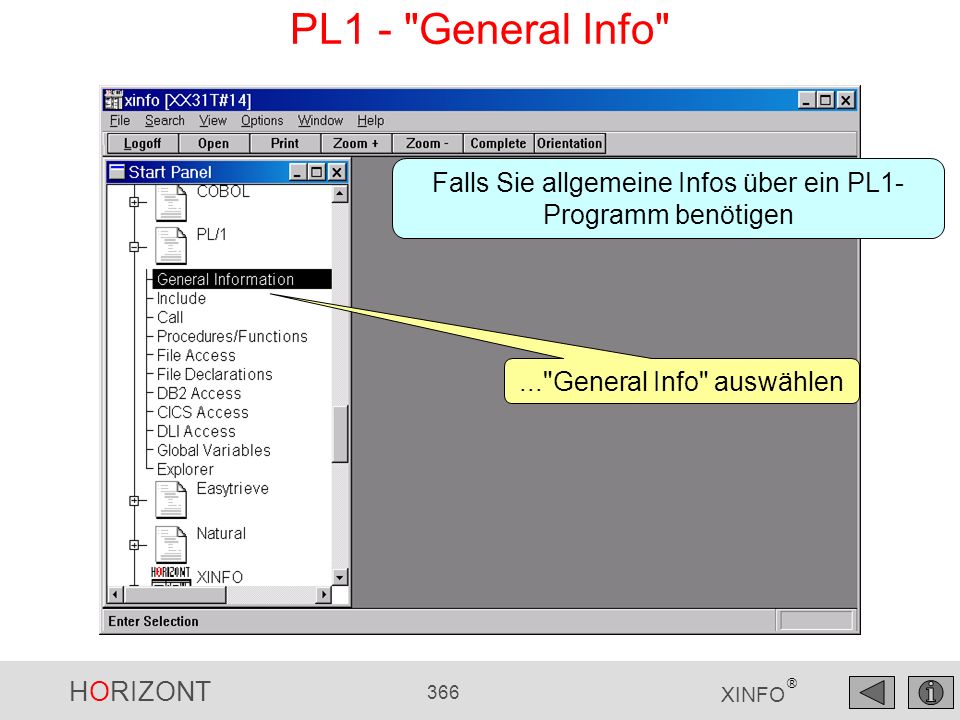 PL1 - "General Info"

xinfo [XX31T#14]

File Search View Options Window Help

Logoff Open Print Zoom + Zoom - Complete Orientation

Start Panel

COBOL

PL/1

General Information
Include
Call
Procedures/Functions
File Access
File Declarations
DB2 Access
CICS Access
DLI Access
Global Variables
Explorer

Easytrieve

Natural

HORIZONT XINFO

Falls Sie allgemeine Infos über ein PL1-Programm benötigen

..."General Info" auswählen

Enter Selection

HORIZONT 366 XINFO®